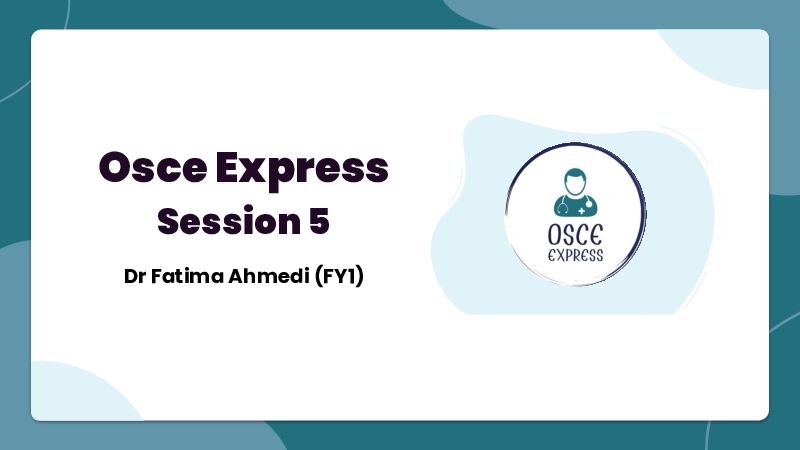 Osce Express
Session 5

Dr Fatima Ahmedi (FY1)

OSCE
EXPRESS